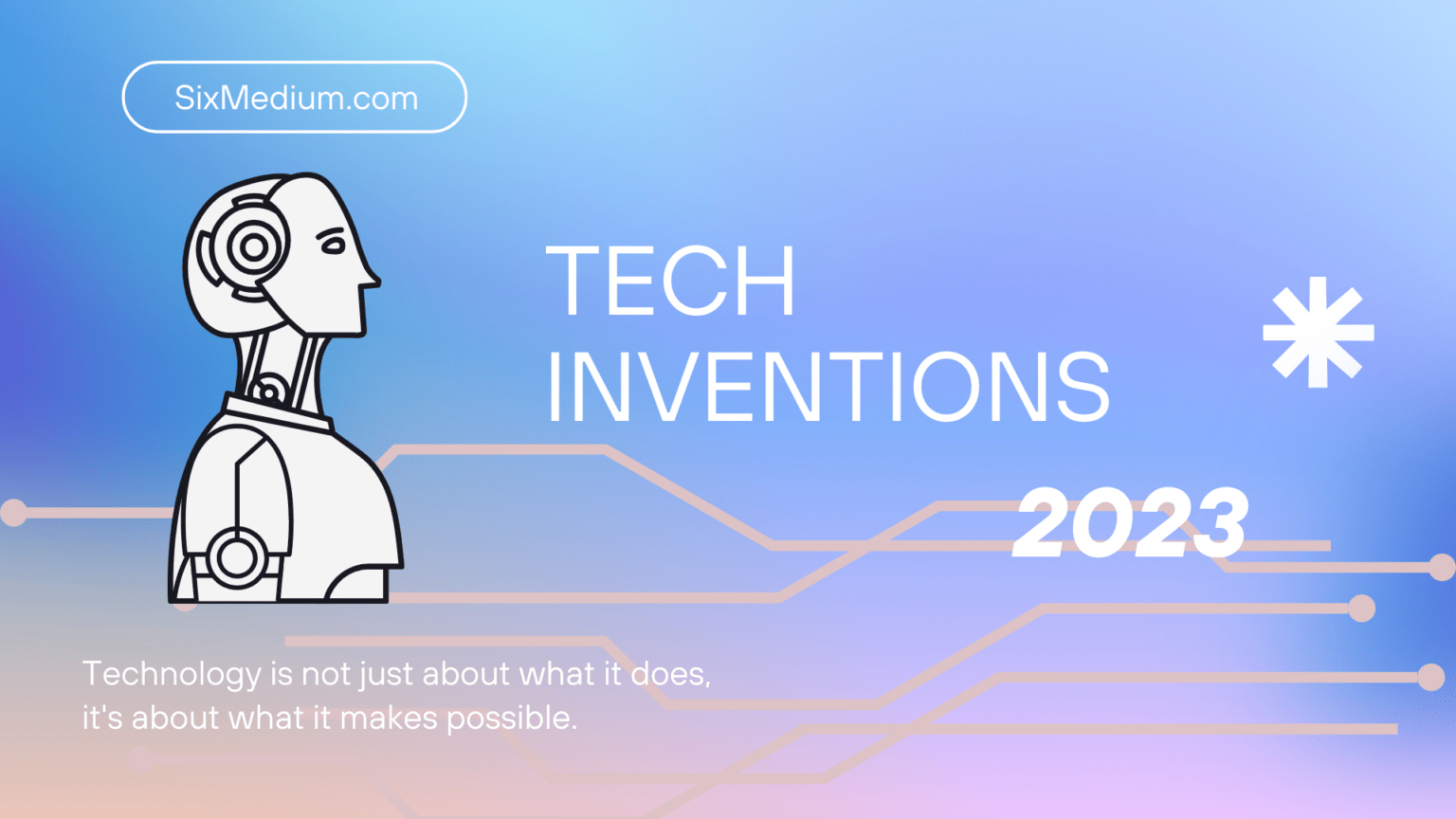 SixMedium.com

TECH INVENTIONS

2023

Technology is not just about what it does, it's about what it makes possible.